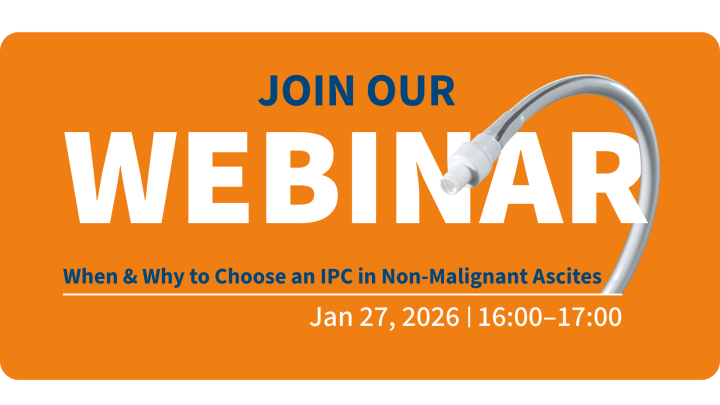 JOIN OUR
WEBINAR

When & Why to Choose an IPC in Non-Malignant Ascites

Jan 27, 2026 | 16:00–17:00